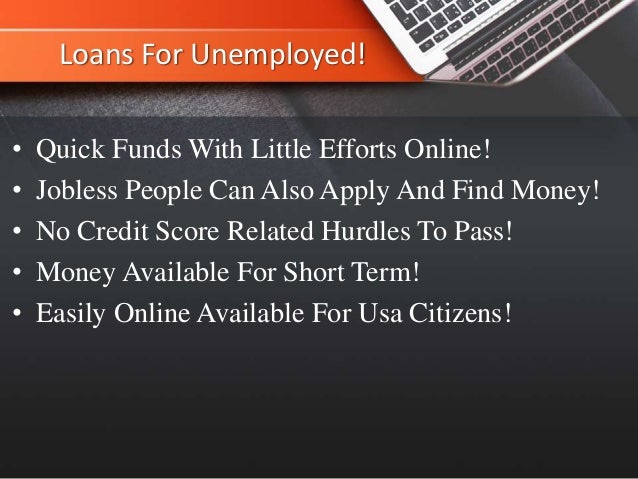 Loans For Unemployed!

• Quick Funds With Little Efforts Online!
• Jobless People Can Also Apply And Find Money!
• No Credit Score Related Hurdles To Pass!
• Money Available For Short Term!
• Easily Online Available For Usa Citizens!